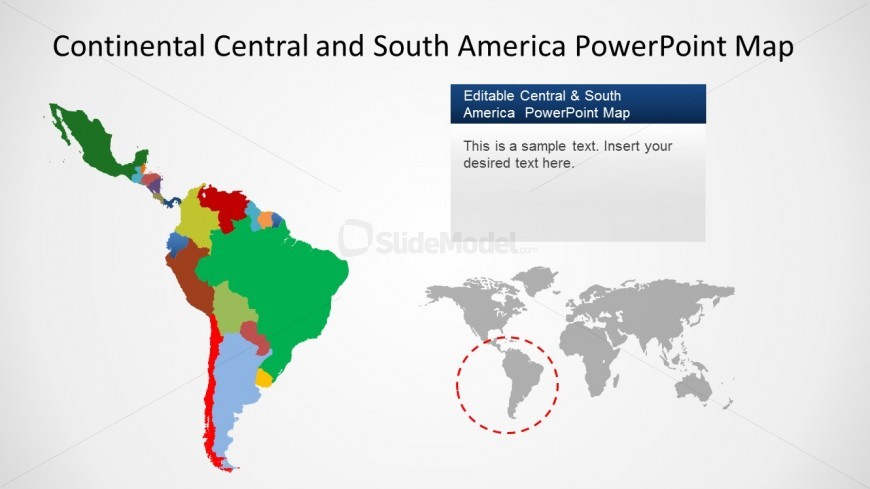 Continental Central and South America PowerPoint Map

Editable Central & South America PowerPoint Map

This is a sample text. Insert your desired text here.

SlideModel.com